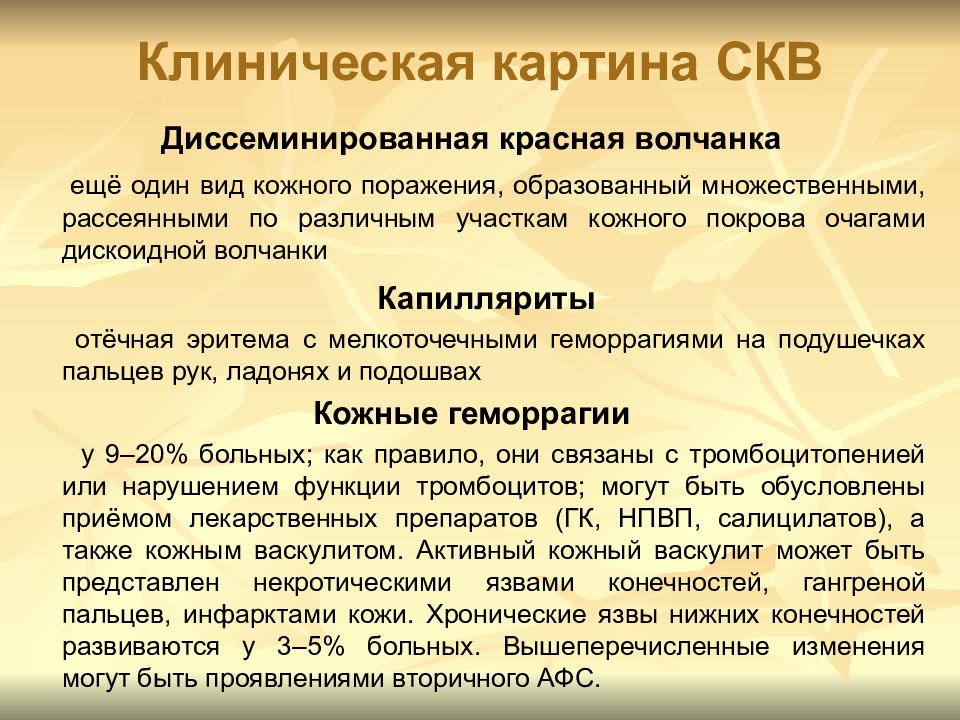 Клиническая картина СКВ

Диссеминированная красная волчанка

ещё один вид кожного поражения, образованный множественными, рассеянными по различным участкам кожного покрова очагами дискоидной волчанки

Капилляриты

отёчная эритема с мелкоточечными геморрагиями на подушечках пальцев рук, ладонях и подошвах

Кожные геморрагии

у 9–20% больных; как правило, они связаны с тромбоцитопенией или нарушением функции тромбоцитов; могут быть обусловлены приёмом лекарственных препаратов (ГК, НПВП, салицилатов), а также кожным васкулитом. Активный кожный васкулит может быть представлен некротическими язвами конечностей, гангреной пальцев, инфарктами кожи. Хронические язвы нижних конечностей развиваются у 3–5% больных. Вышеперечисленные изменения могут быть проявлениями вторичного АФС.